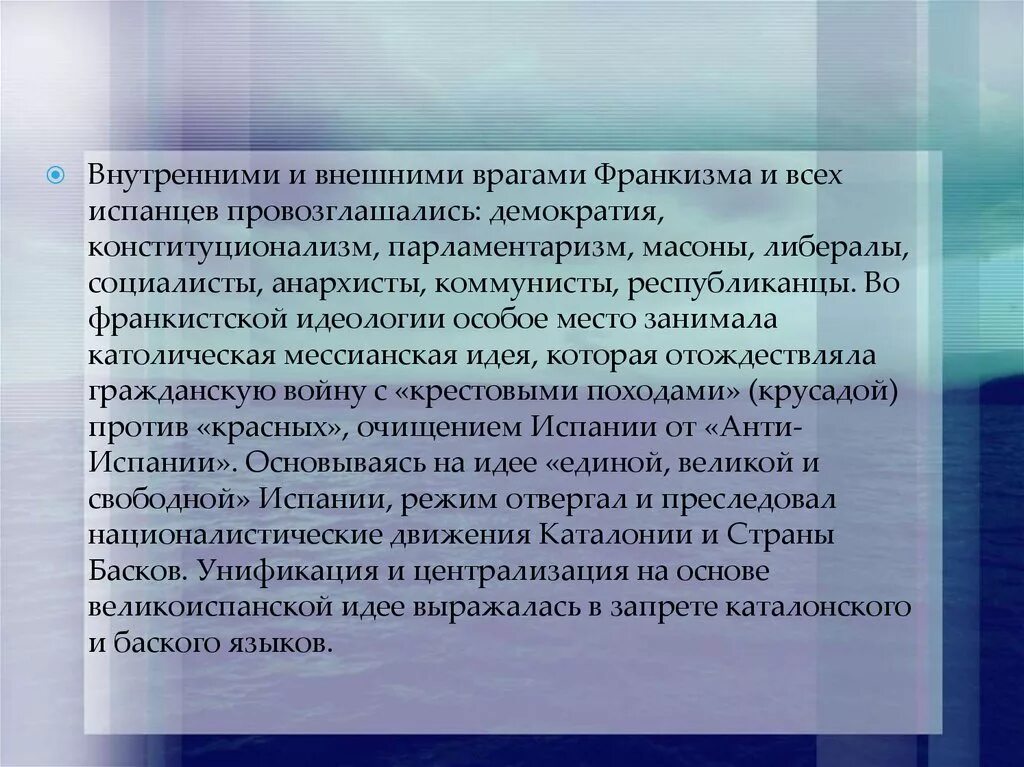 Внутренними и внешними врагами Франкизма и всех испанцев провозглашались: демократия, конституционализм, парламентаризм, масоны, либералы, социалисты, анархисты, коммунисты, республиканцы. Во франкистской идеологии особое место занимала католическая мессианская идея, которая отождествляла гражданскую войну с «крестовыми походами» (крусадой) против «красных», очищением Испании от «Анти-Испании». Основываясь на идее «единой, великой и свободной» Испании, режим отвергал и преследовал националистические движения Каталонии и Страны Басков. Унификация и централизация на основе великоиспанской идее выражалась в запрете каталонского и баского языков.